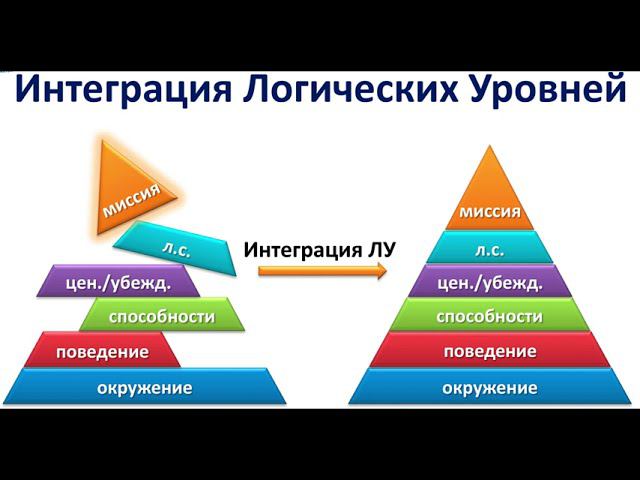 Интеграция Логических Уровней

миссия
л.с.
цен./убежд.
способности
поведение
окружение

Интеграция ЛУ

миссия
л.с.
цен./убежд.
способности
поведение
окружение